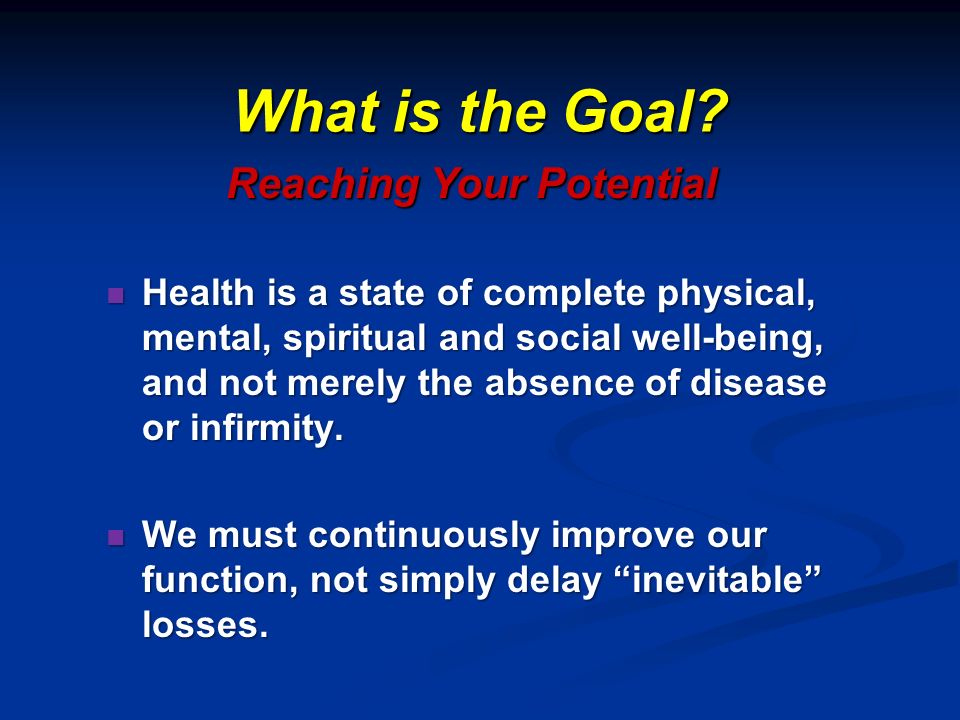 What is the Goal?
Reaching Your Potential

Health is a state of complete physical, mental, spiritual and social well-being, and not merely the absence of disease or infirmity.

We must continuously improve our function, not simply delay “inevitable” losses.